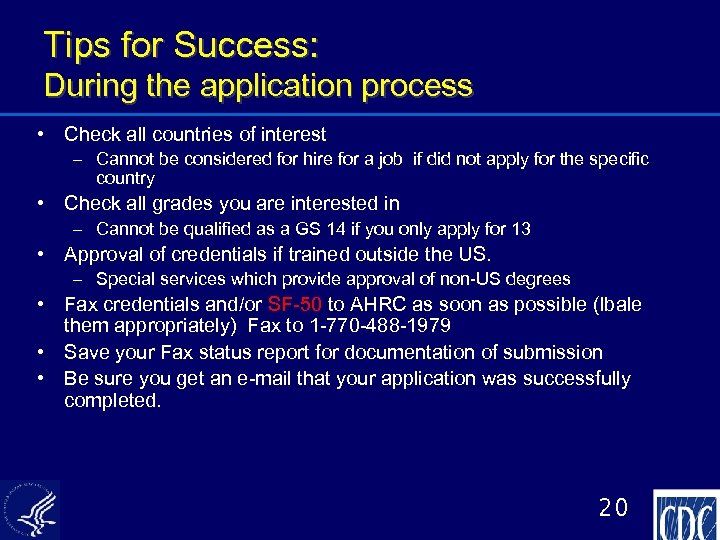 Tips for Success:
During the application process

• Check all countries of interest
– Cannot be considered for hire for a job if did not apply for the specific country
• Check all grades you are interested in
– Cannot be qualified as a GS 14 if you only apply for 13
• Approval of credentials if trained outside the US.
– Special services which provide approval of non-US degrees
• Fax credentials and/or SF-50 to AHRC as soon as possible (lbale them appropriately) Fax to 1-770-488-1979
• Save your Fax status report for documentation of submission
• Be sure you get an e-mail that your application was successfully completed.

20

CDC